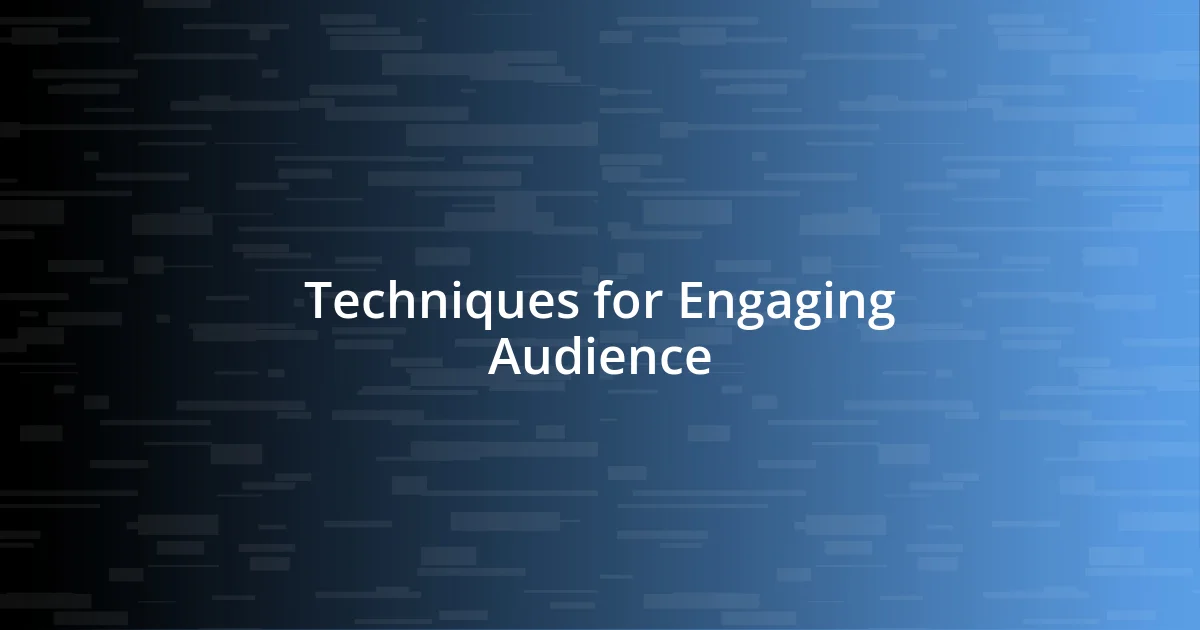 Techniques for Engaging Audience